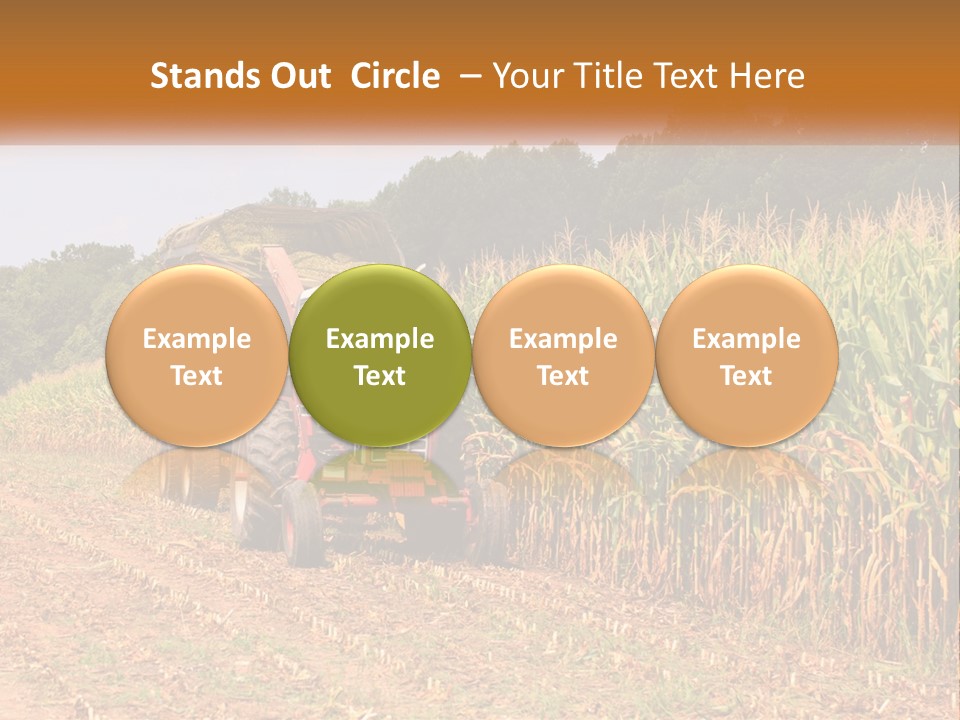 Stands Out Circle – Your Title Text Here

Example Text

Example Text

Example Text

Example Text